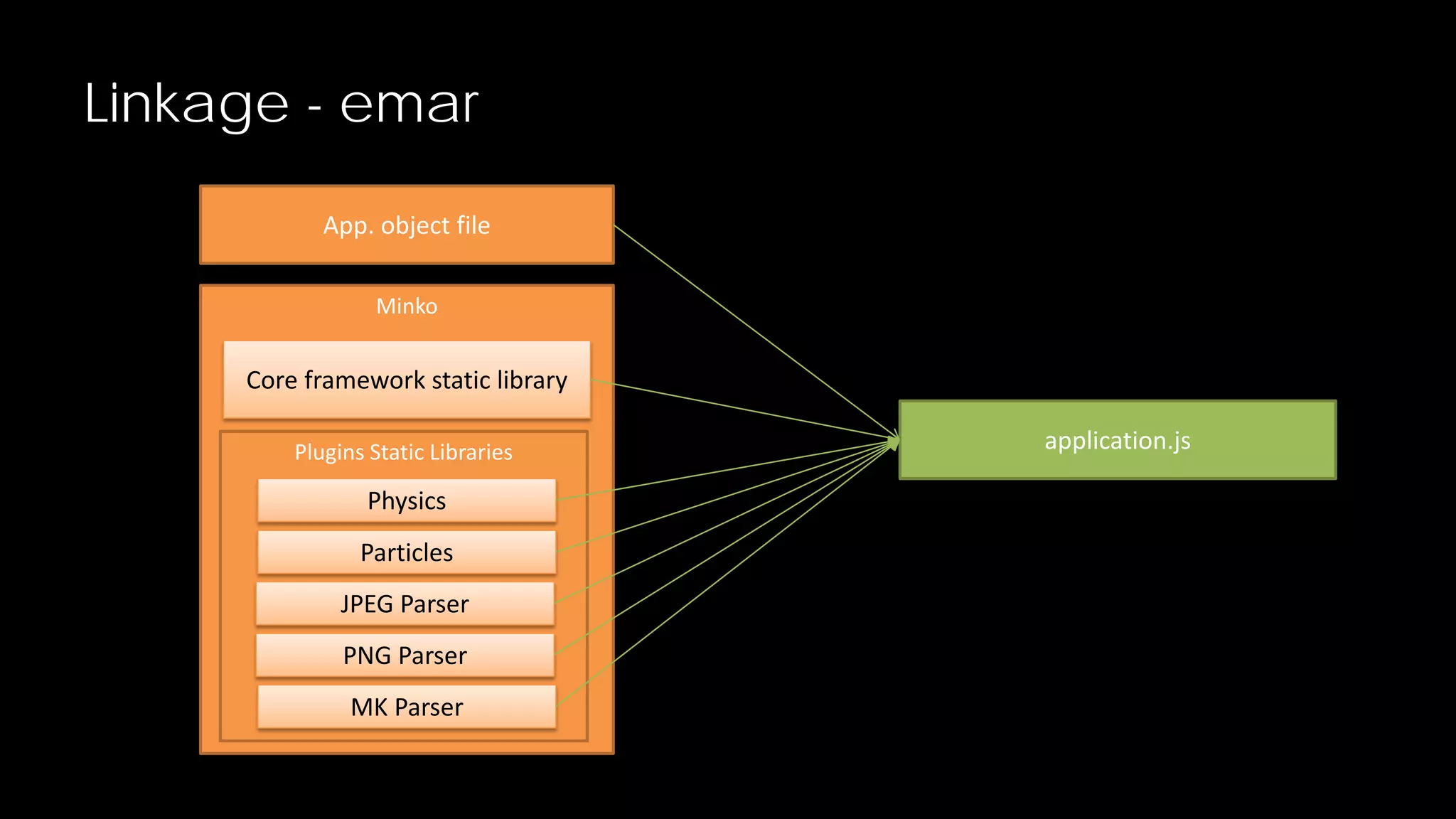 Linkage - emar

App. object file

Minko

Core framework static library

Plugins Static Libraries

Physics

Particles

JPEG Parser

PNG Parser

MK Parser

application.js